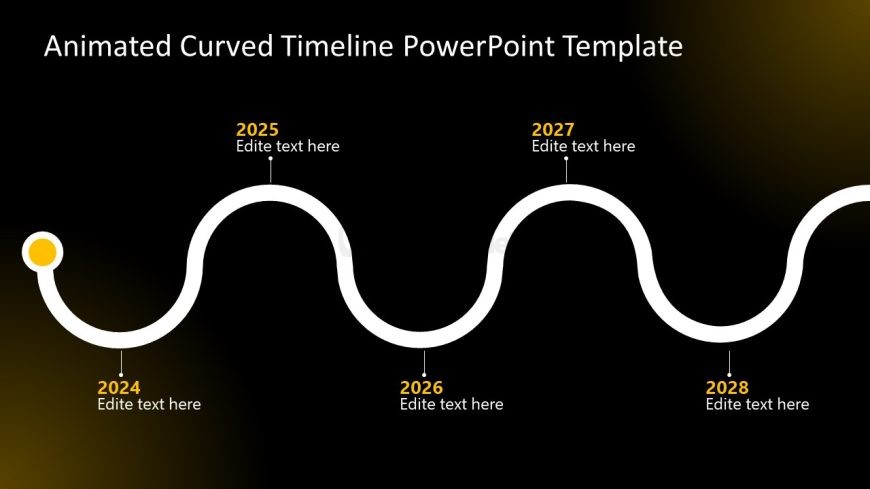 Animated Curved Timeline PowerPoint Template

2025
Edite text here

2027
Edite text here

2024
Edite text here

2026
Edite text here

2028
Edite text here